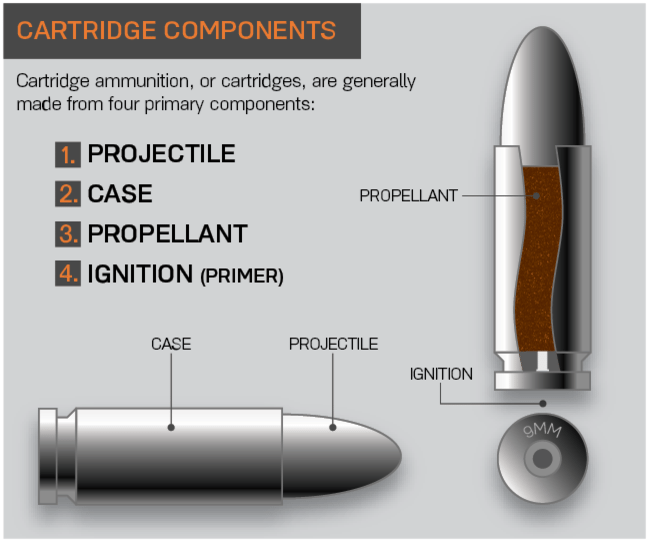 CARTRIDGE COMPONENTS

Cartridge ammunition, or cartridges, are generally made from four primary components:

1. PROJECTILE
2. CASE
3. PROPELLANT
4. IGNITION (PRIMER)

PROPELLANT

CASE

PROJECTILE

IGNITION

9MM